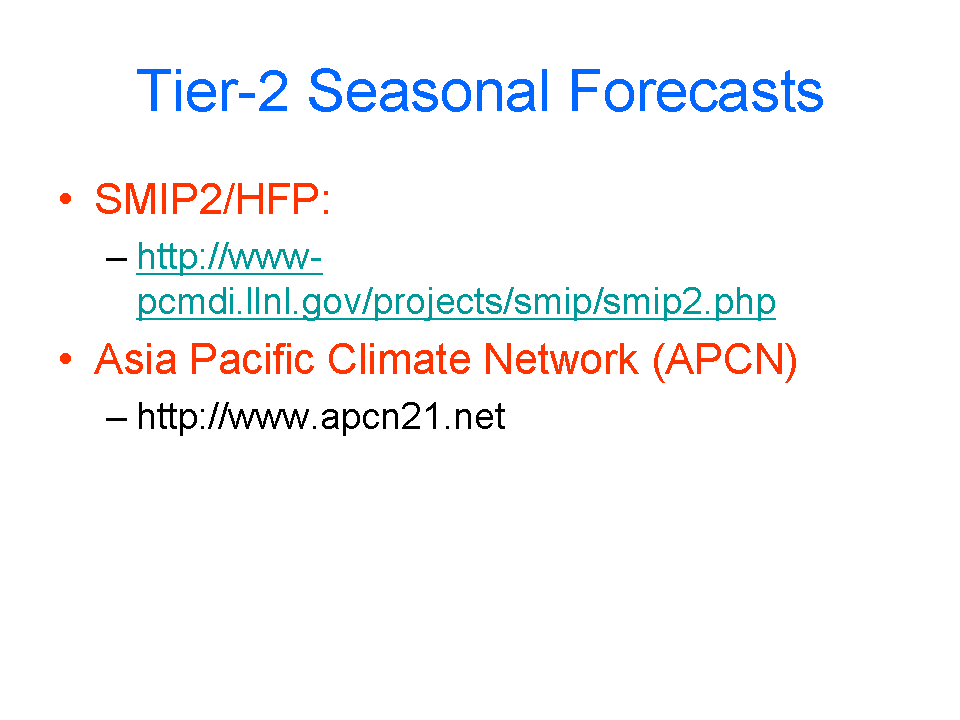 Tier-2 Seasonal Forecasts

• SMIP2/HFP:
– http://www-pcmdi.llnl.gov/projects/smip/smip2.php

• Asia Pacific Climate Network (APCN)
– http://www.apcn21.net